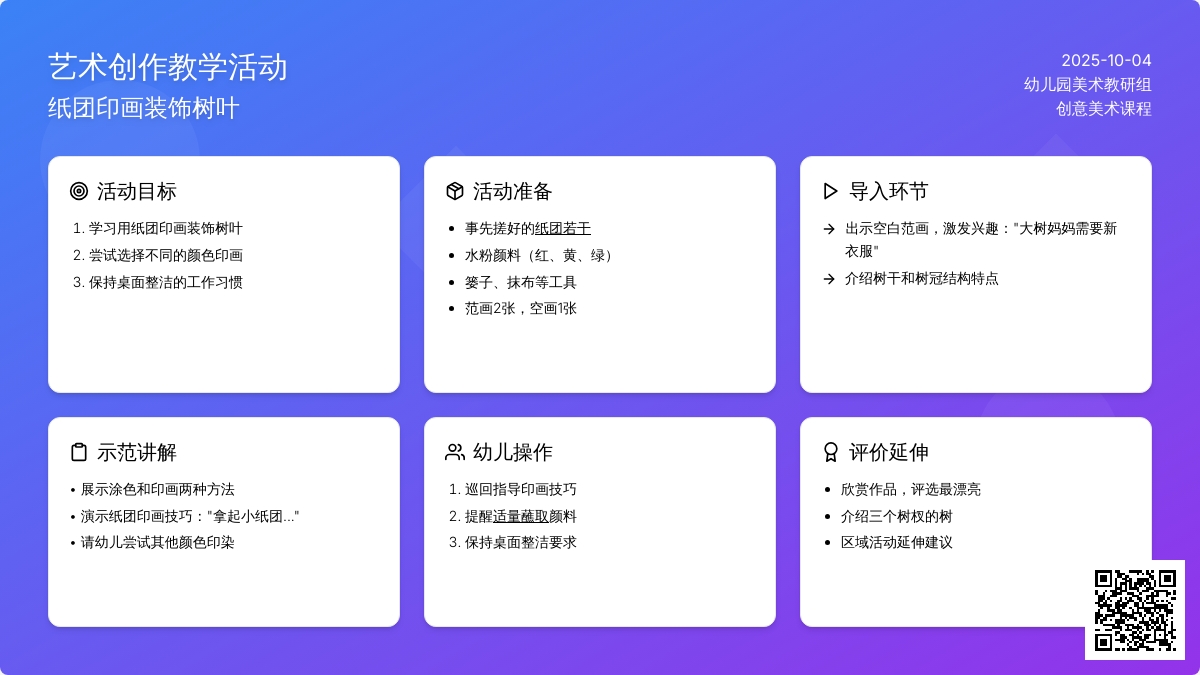 艺术创作教学活动
纸团印画装饰树叶

2025-10-04
幼儿园美术教研组
创意美术课程

活动目标
1. 学习用纸团印画装饰树叶
2. 尝试选择不同的颜色印画
3. 保持桌面整洁的工作习惯

活动准备
• 事先搓好的纸团若干
• 水粉颜料（红、黄、绿）
• 篓子、抹布等工具
• 范画2张，空画1张

导入环节
→ 出示空白范画，激发兴趣："大树妈妈需要新衣服"
→ 介绍树干和树冠结构特点

示范讲解
• 展示涂色和印画两种方法
• 演示纸团印画技巧："拿起小纸团..."
• 请幼儿尝试其他颜色印染

幼儿操作
1. 巡回指导印画技巧
2. 提醒适量蘸取颜料
3. 保持桌面整洁要求

评价延伸
• 欣赏作品，评选最漂亮
• 介绍三个树杈的树
• 区域活动延伸建议